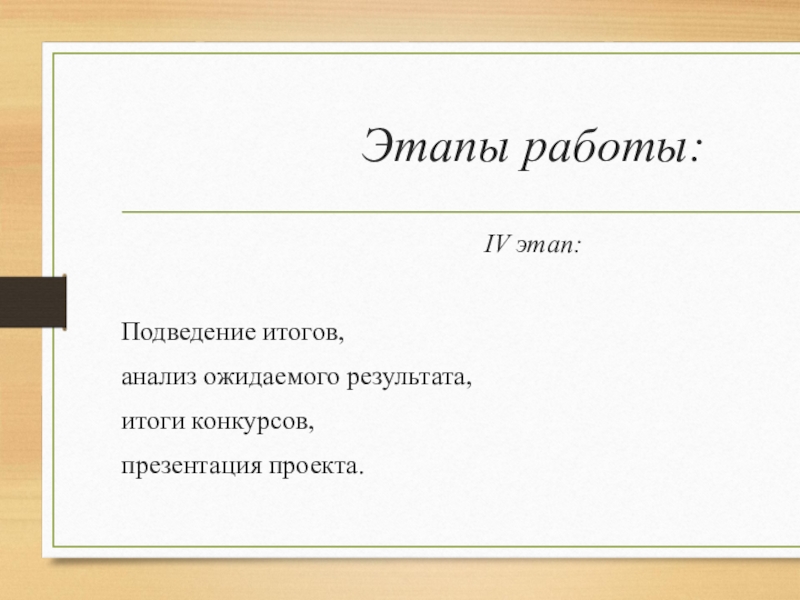 Этапы работы:

IV этап:

Подведение итогов,
анализ ожидаемого результата,
итоги конкурсов,
презентация проекта.